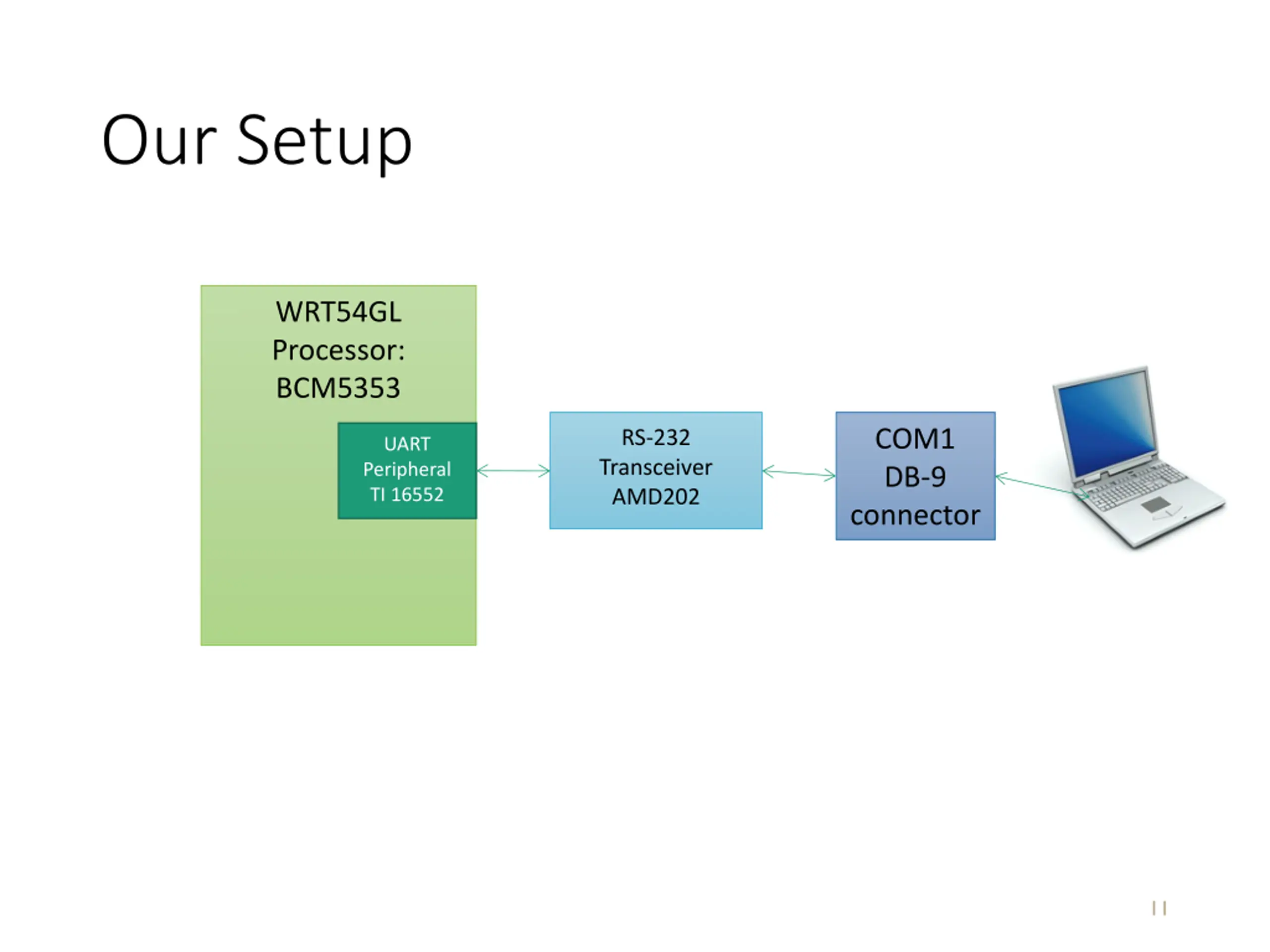 Our Setup

WRT54GL
Processor:
BCM5353

UART
Peripheral
TI 16552

RS-232
Transceiver
AMD202

COM1
DB-9
connector

11